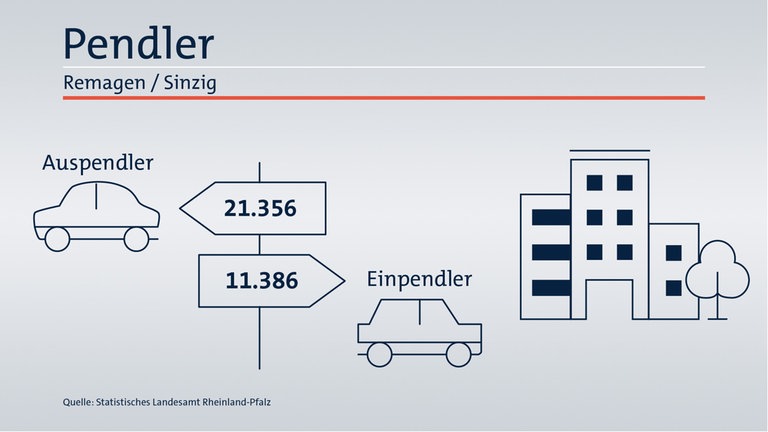 Pendler
Remagen / Sinzig

Auspendler

21.356

11.386

Einpendler

Quelle: Statistisches Landesamt Rheinland-Pfalz